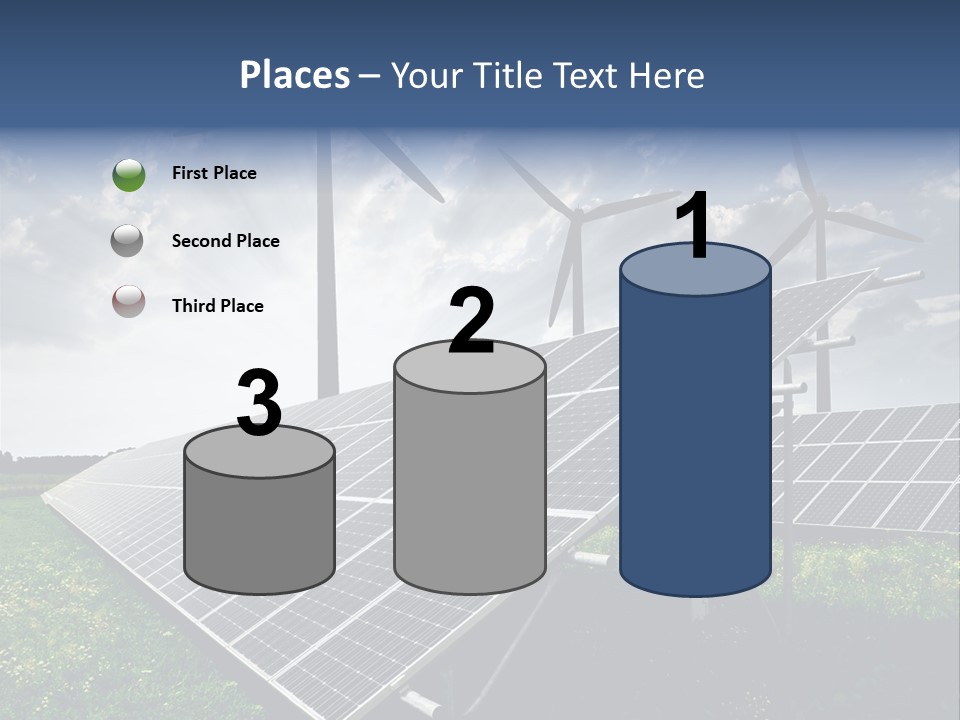 Places – Your Title Text Here

First Place

Second Place

Third Place

3

2

1